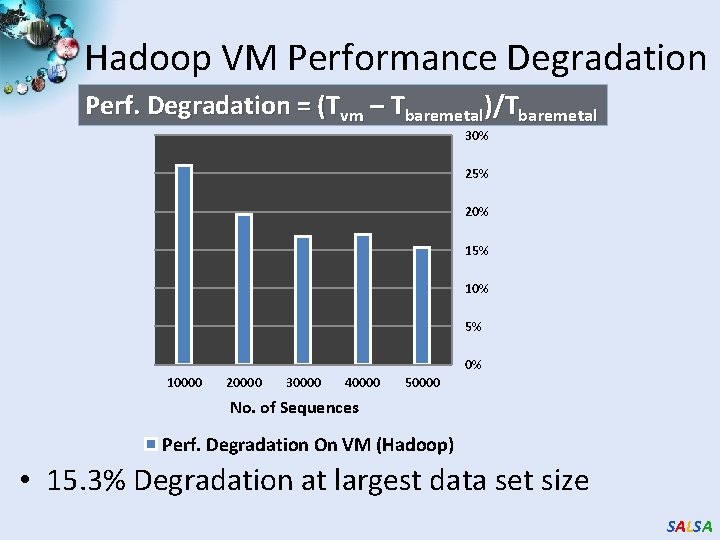 Hadoop VM Performance Degradation

Perf. Degradation = $(T_{vm} - T_{baremetal})/T_{baremetal}$

30%
25%
20%
15%
10%
5%
0%

10000 20000 30000 40000 50000

No. of Sequences

Perf. Degradation On VM (Hadoop)

• 15.3% Degradation at largest data set size

SALSA